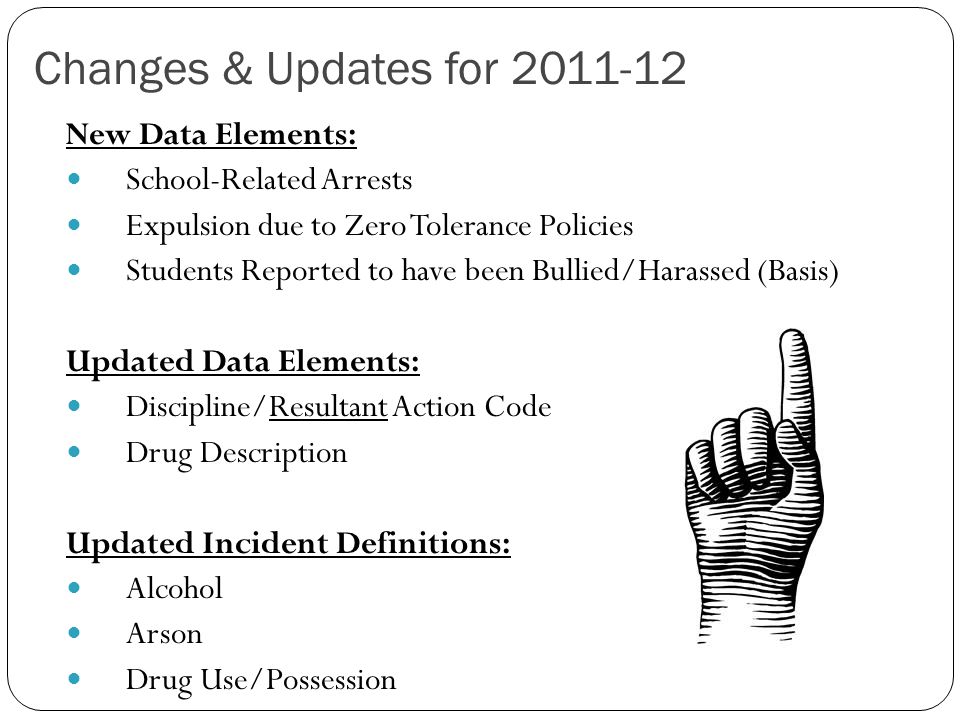 Changes & Updates for 2011-12

New Data Elements:

- School-Related Arrests
- Expulsion due to Zero Tolerance Policies
- Students Reported to have been Bullied/Harassed (Basis)

Updated Data Elements:

- Discipline/Resultant Action Code
- Drug Description

Updated Incident Definitions:

- Alcohol
- Arson
- Drug Use/Possession